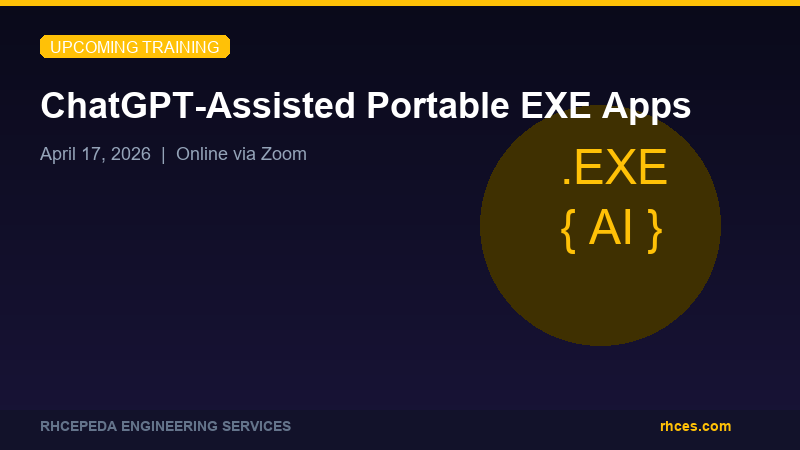 UPCOMING TRAINING

ChatGPT-Assisted Portable EXE Apps

April 17, 2026 | Online via Zoom

.EXE
{ AI }

RHCEPEDA ENGINEERING SERVICES

rhces.com